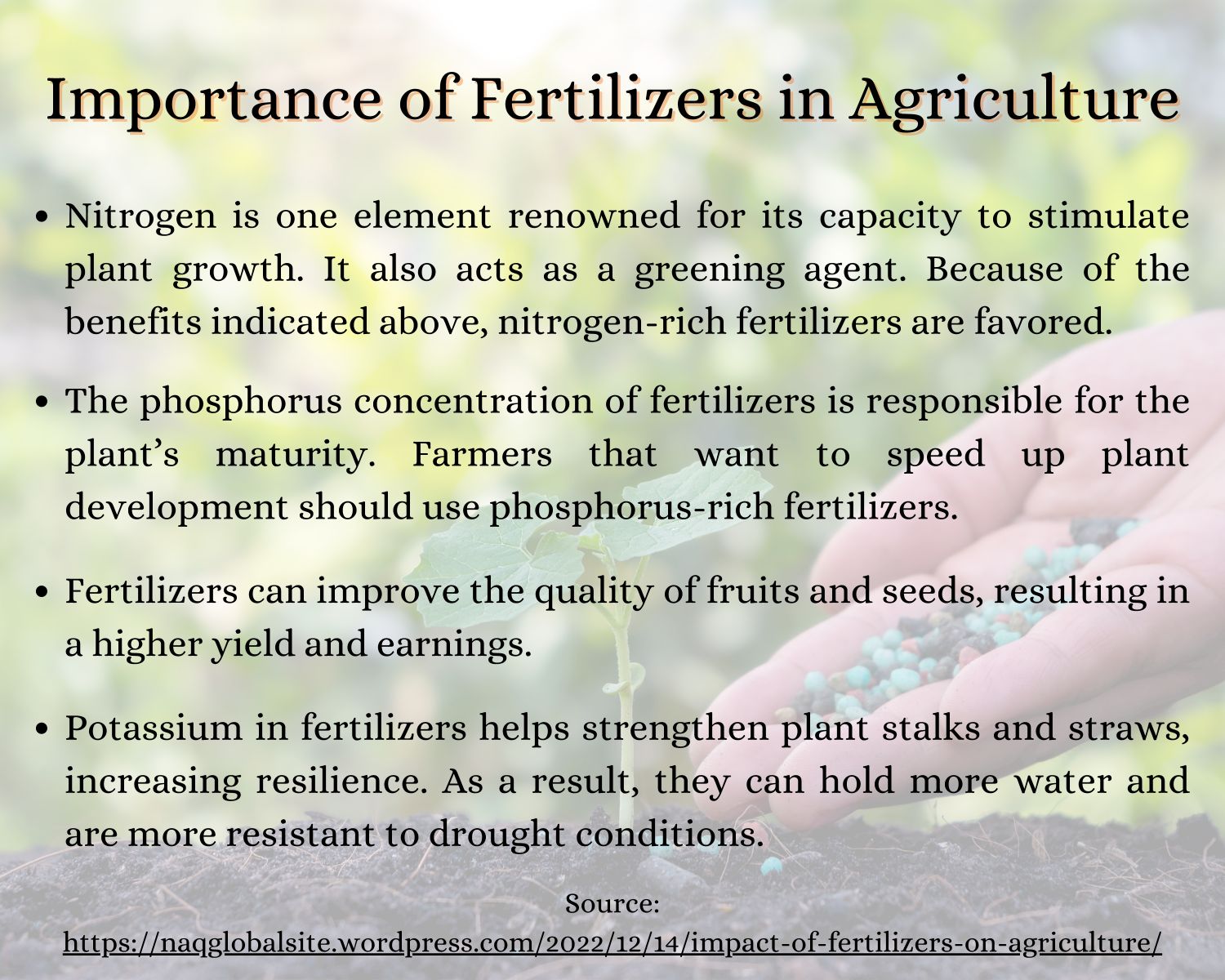 Importance of Fertilizers in Agriculture

• Nitrogen is one element renowned for its capacity to stimulate plant growth. It also acts as a greening agent. Because of the benefits indicated above, nitrogen-rich fertilizers are favored.

• The phosphorus concentration of fertilizers is responsible for the plant's maturity. Farmers that want to speed up plant development should use phosphorus-rich fertilizers.

• Fertilizers can improve the quality of fruits and seeds, resulting in a higher yield and earnings.

• Potassium in fertilizers helps strengthen plant stalks and straws, increasing resilience. As a result, they can hold more water and are more resistant to drought conditions.

Source:
https://naqglobalsite.wordpress.com/2022/12/14/impact-of-fertilizers-on-agriculture/